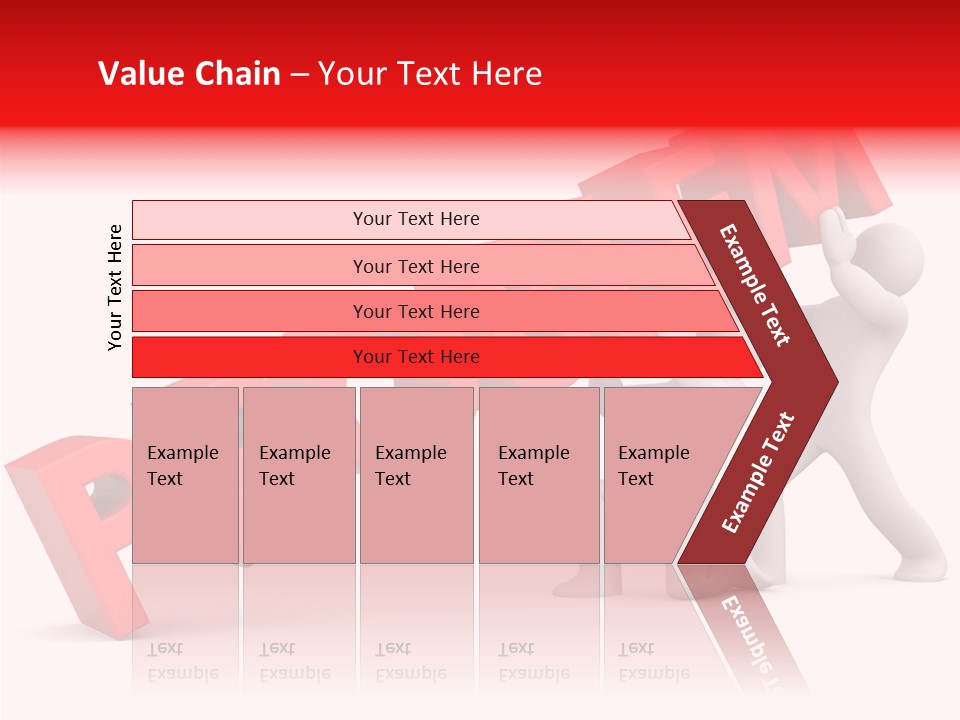 Value Chain – Your Text Here

Your Text Here

Your Text Here

Your Text Here

Your Text Here

Your Text Here

Example Text

Example Text

Example Text

Example Text

Example Text

Example Text

Example Text